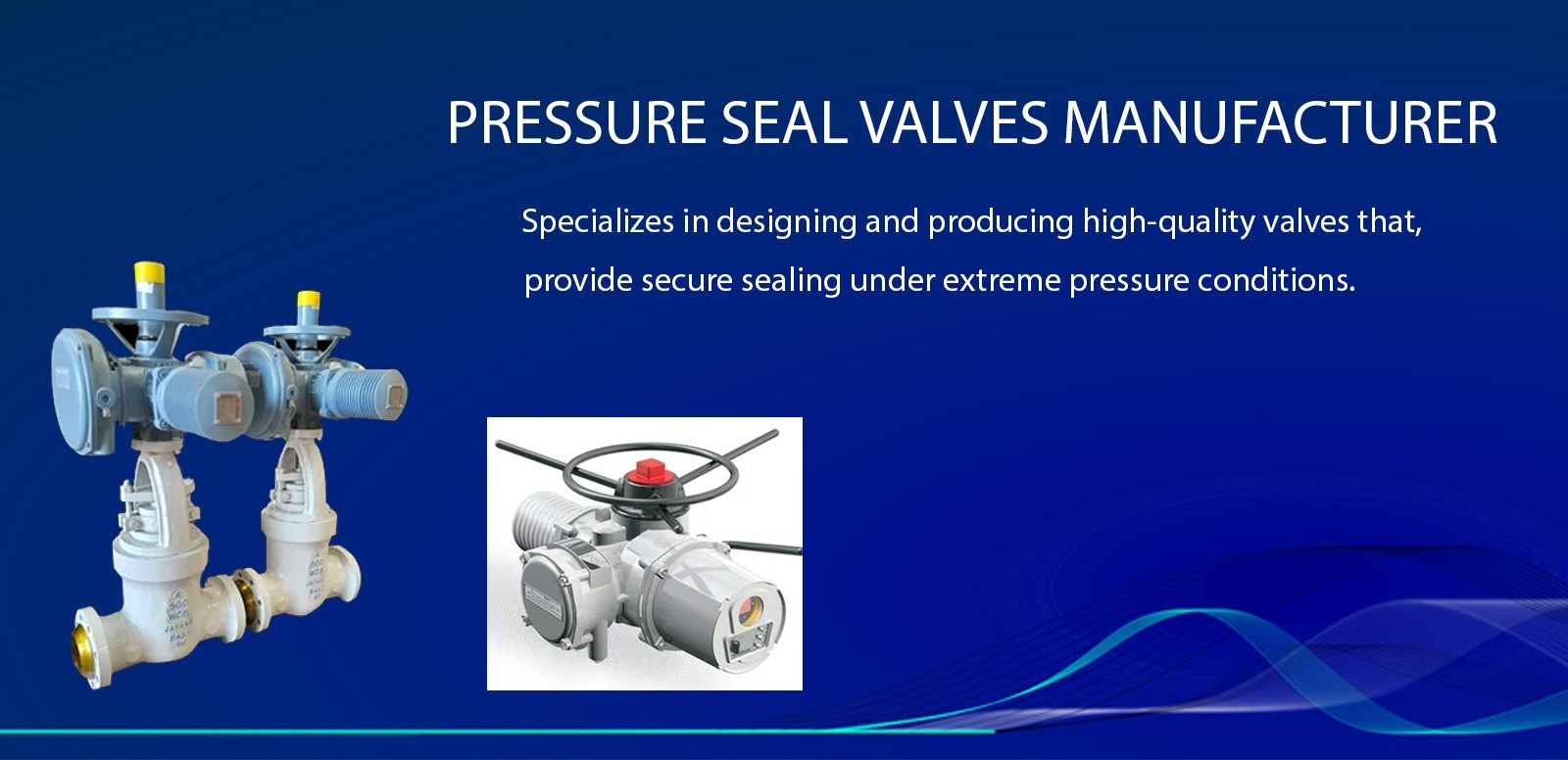 PRESSURE SEAL VALVES MANUFACTURER

Specializes in designing and producing high-quality valves that, provide secure sealing under extreme pressure conditions.